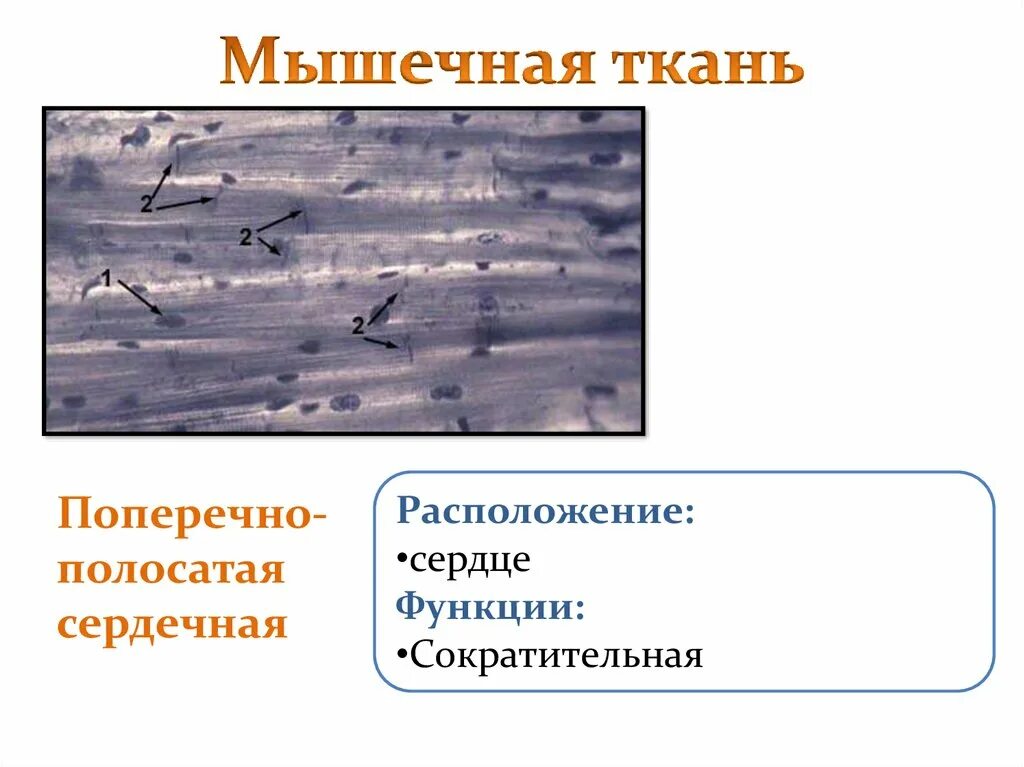 Мышечная ткань

2
2
1
2

Поперечно-полосатая сердечная

Расположение:
•сердце
Функции:
•Сократительная